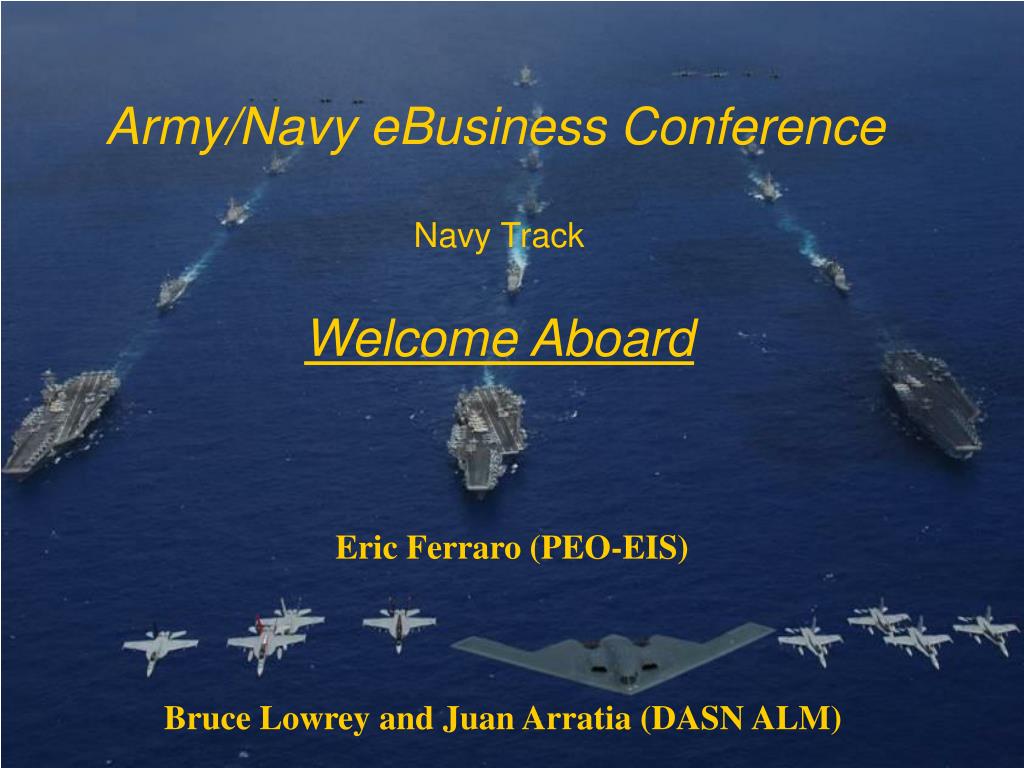 Army/Navy eBusiness Conference

Navy Track

Welcome Aboard

Eric Ferraro (PEO-EIS)

Bruce Lowrey and Juan Arratia (DASN ALM)